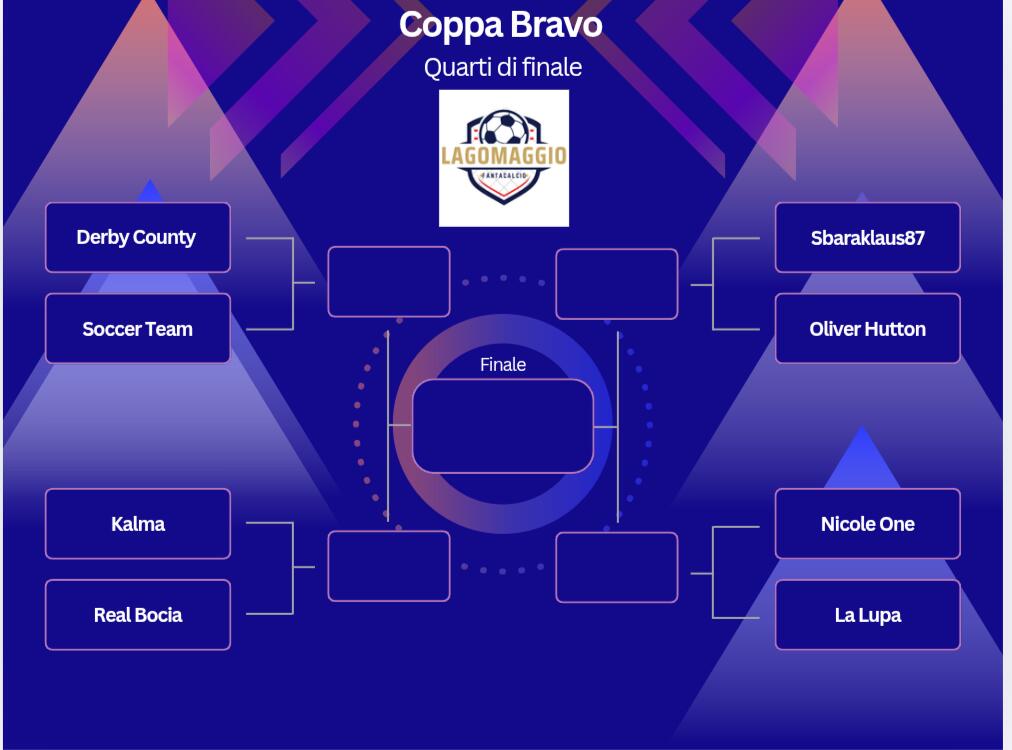 Coppa Bravo
Quarti di finale

LAGOMAGGIO
FANTACALCIO

Derby County

Soccer Team

Kalma

Real Bocia

Finale

Sbaraklaus87

Oliver Hutton

Nicole One

La Lupa